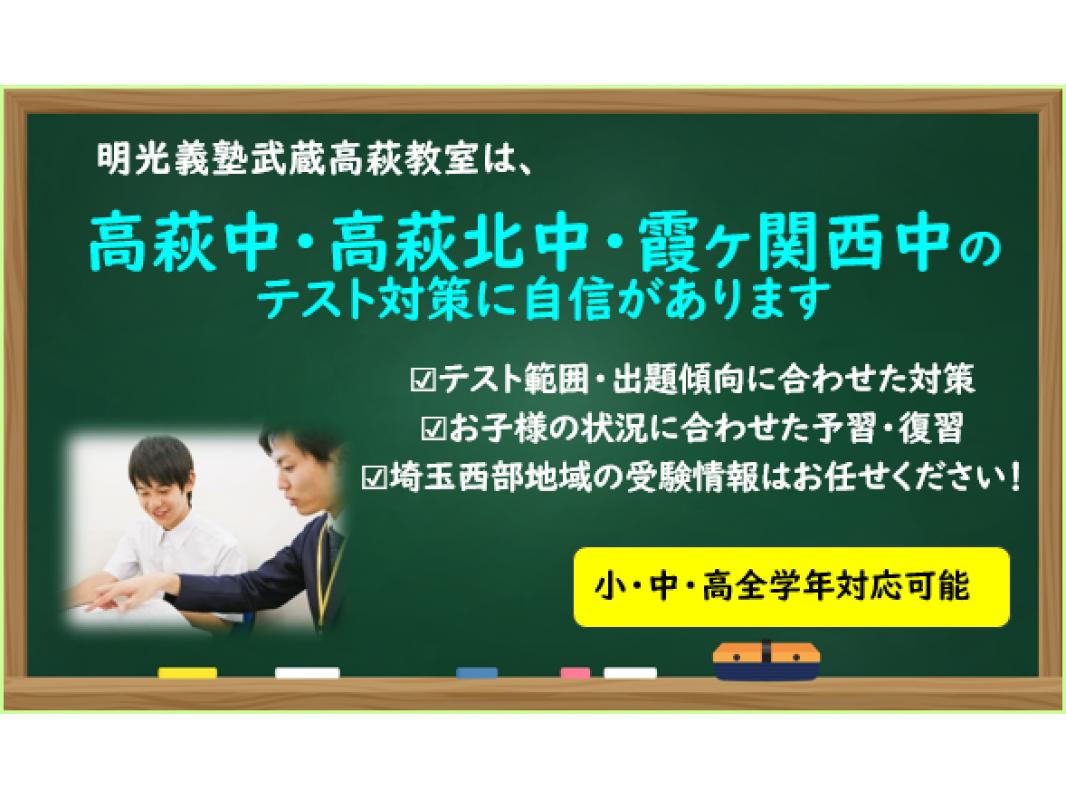 明光義塾武蔵高萩教室は、

高萩中・高萩北中・霞ヶ関西中の
テスト対策に自信があります

☑テスト範囲・出題傾向に合わせた対策
☑お子様の状況に合わせた予習・復習
☑埼玉西部地域の受験情報はお任せください！

小・中・高全学年対応可能